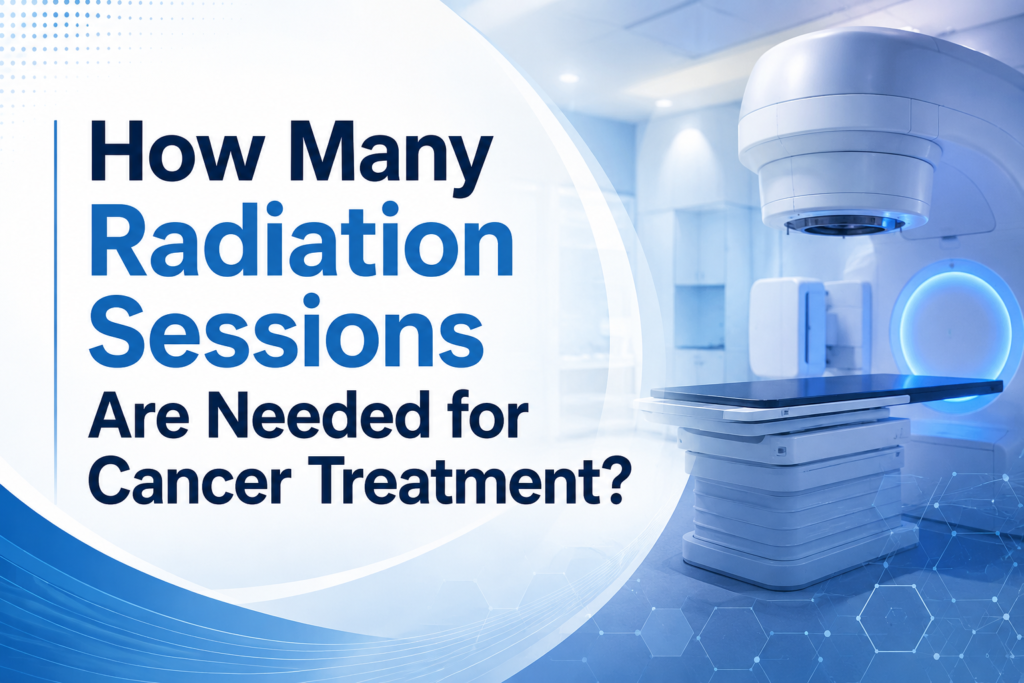 How Many Radiation Sessions Are Needed for Cancer Treatment?